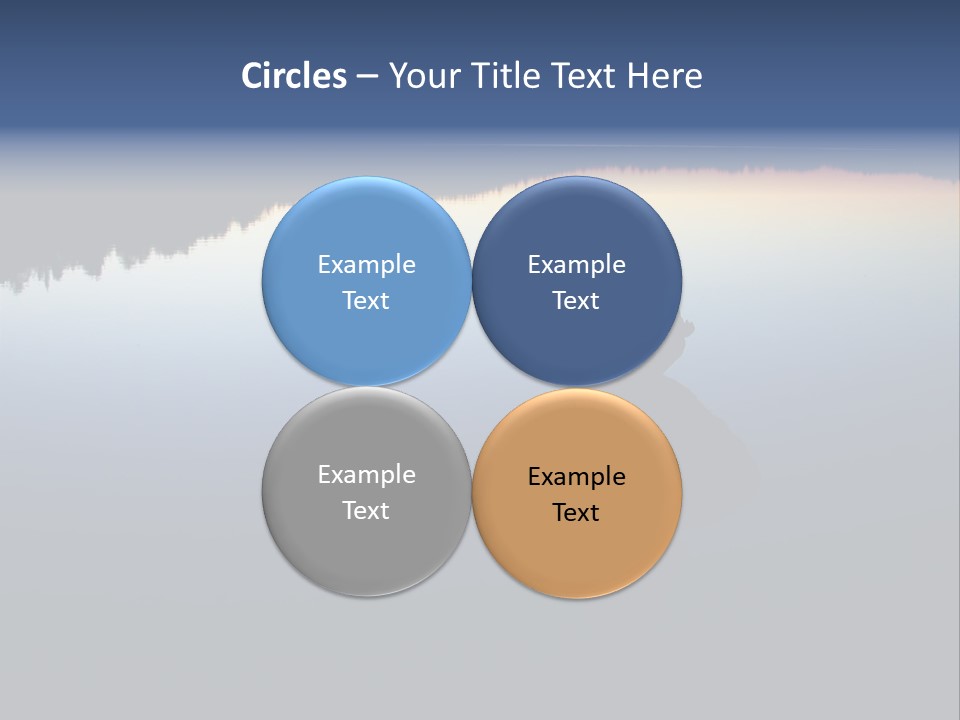 Circles – Your Title Text Here

Example Text

Example Text

Example Text

Example Text